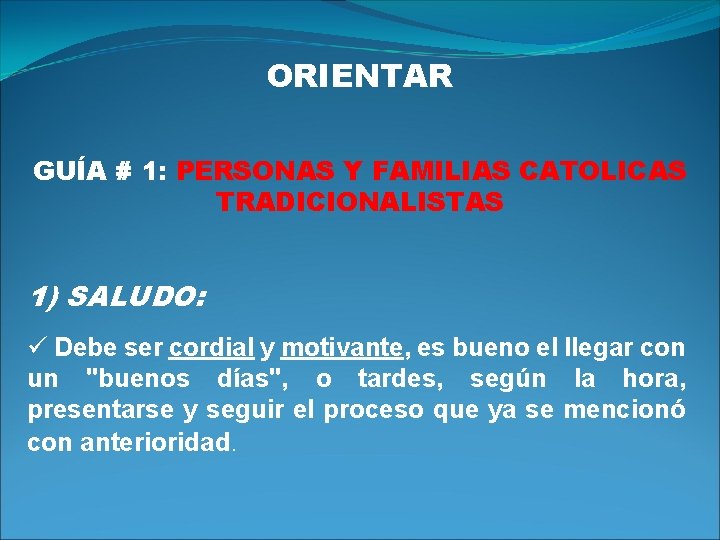 ORIENTAR

GUÍA # 1: PERSONAS Y FAMILIAS CATOLICAS TRADICIONALISTAS

1) SALUDO:

✓ Debe ser cordial y motivante, es bueno el llegar con un "buenos días", o tardes, según la hora, presentarse y seguir el proceso que ya se mencionó con anterioridad.